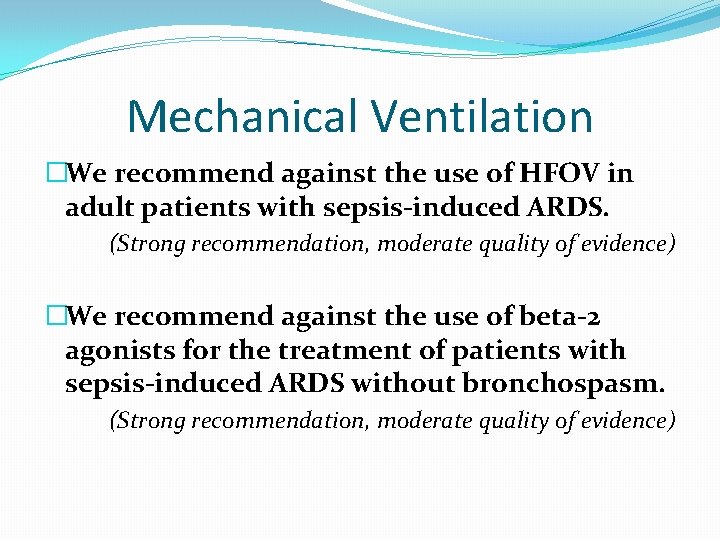 Mechanical Ventilation

□We recommend against the use of HFOV in adult patients with sepsis-induced ARDS.

(Strong recommendation, moderate quality of evidence)

□We recommend against the use of beta-2 agonists for the treatment of patients with sepsis-induced ARDS without bronchospasm.

(Strong recommendation, moderate quality of evidence)